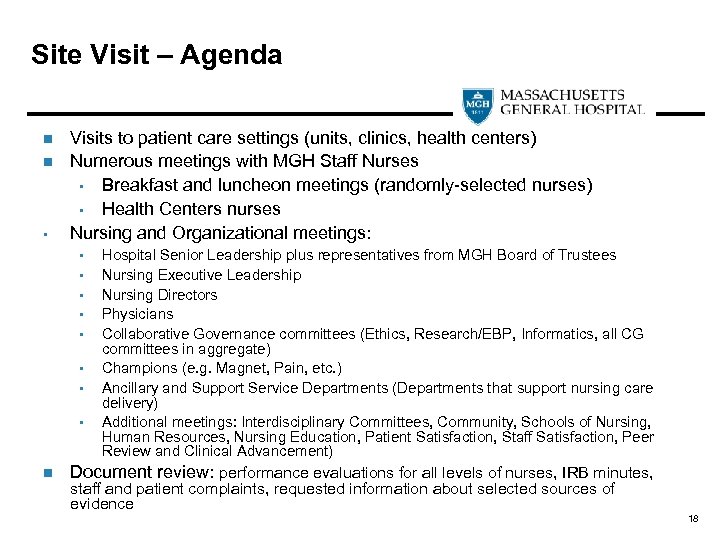 Site Visit – Agenda

MGH 1811

MASSACHUSETTS GENERAL HOSPITAL

- Visits to patient care settings (units, clinics, health centers)
- Numerous meetings with MGH Staff Nurses
  - Breakfast and luncheon meetings (randomly-selected nurses)
  - Health Centers nurses
- Nursing and Organizational meetings:
  - Hospital Senior Leadership plus representatives from MGH Board of Trustees
  - Nursing Executive Leadership
  - Nursing Directors
  - Physicians
  - Collaborative Governance committees (Ethics, Research/EBP, Informatics, all CG committees in aggregate)
  - Champions (e.g. Magnet, Pain, etc.)
  - Ancillary and Support Service Departments (Departments that support nursing care delivery)
  - Additional meetings: Interdisciplinary Committees, Community, Schools of Nursing, Human Resources, Nursing Education, Patient Satisfaction, Staff Satisfaction, Peer Review and Clinical Advancement)
- Document review: performance evaluations for all levels of nurses, IRB minutes, staff and patient complaints, requested information about selected sources of evidence

18